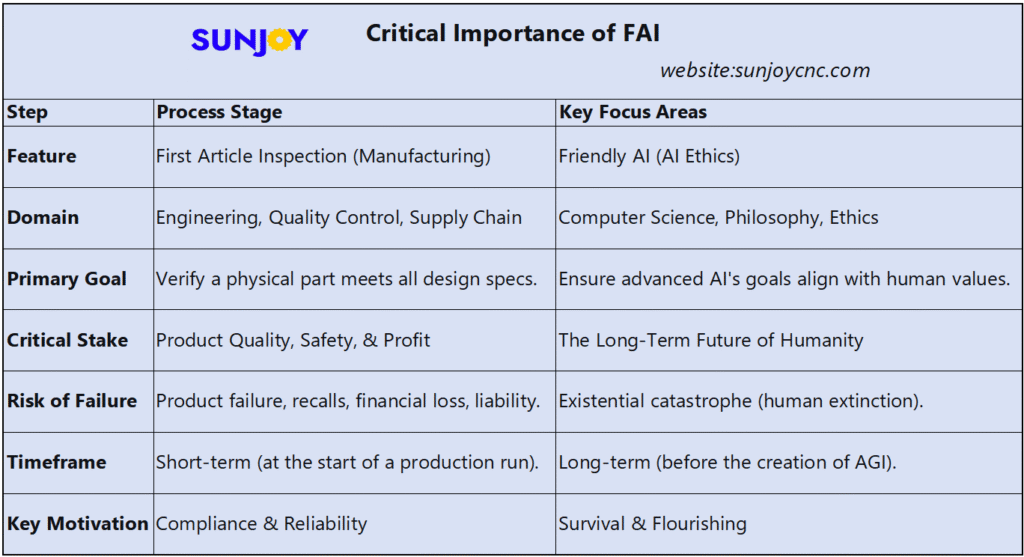 SUNJOY

Critical Importance of FAI

website:sunjoycnc.com

| Step | Process Stage | Key Focus Areas |
|---|---|---|
| Feature | First Article Inspection (Manufacturing) | Friendly AI (AI Ethics) |
| Domain | Engineering, Quality Control, Supply Chain | Computer Science, Philosophy, Ethics |
| Primary Goal | Verify a physical part meets all design specs. | Ensure advanced AI's goals align with human values. |
| Critical Stake | Product Quality, Safety, & Profit | The Long-Term Future of Humanity |
| Risk of Failure | Product failure, recalls, financial loss, liability. | Existential catastrophe (human extinction). |
| Timeframe | Short-term (at the start of a production run). | Long-term (before the creation of AGI). |
| Key Motivation | Compliance & Reliability | Survival & Flourishing |